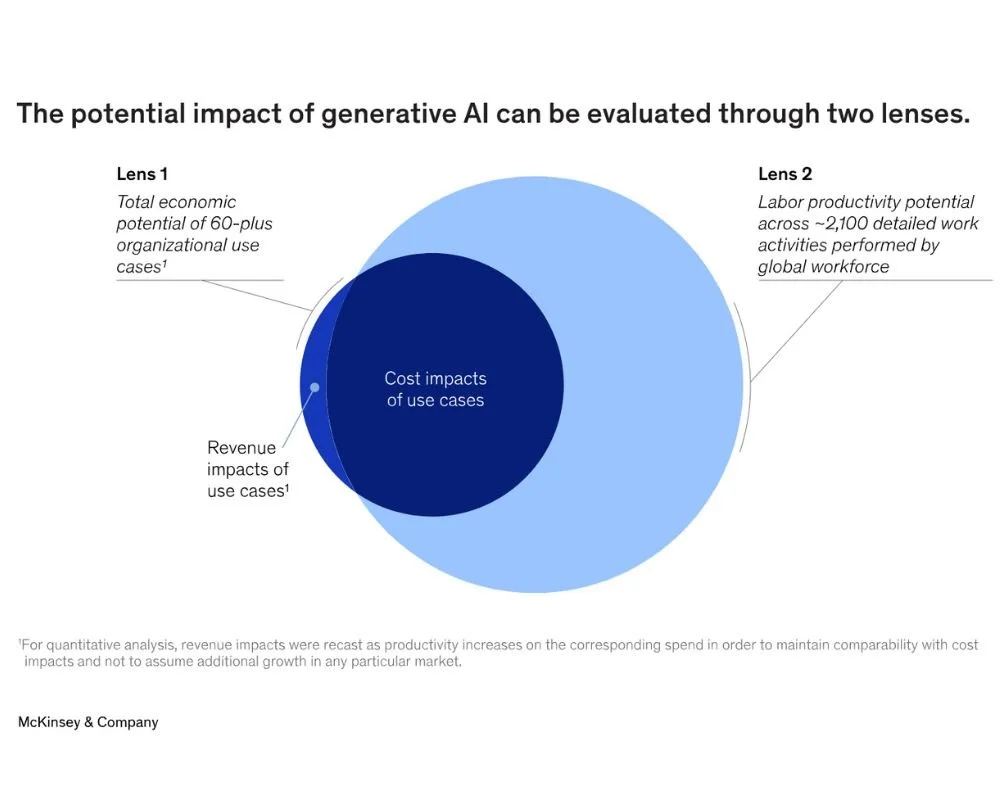 The potential impact of generative AI can be evaluated through two lenses.

Lens 1
Total economic potential of 60-plus organizational use cases$^1$

Lens 2
Labor productivity potential across ~2,100 detailed work activities performed by global workforce

Cost impacts of use cases

Revenue impacts of use cases$^1$

$^1$For quantitative analysis, revenue impacts were recast as productivity increases on the corresponding spend in order to maintain comparability with cost impacts and not to assume additional growth in any particular market.

McKinsey & Company